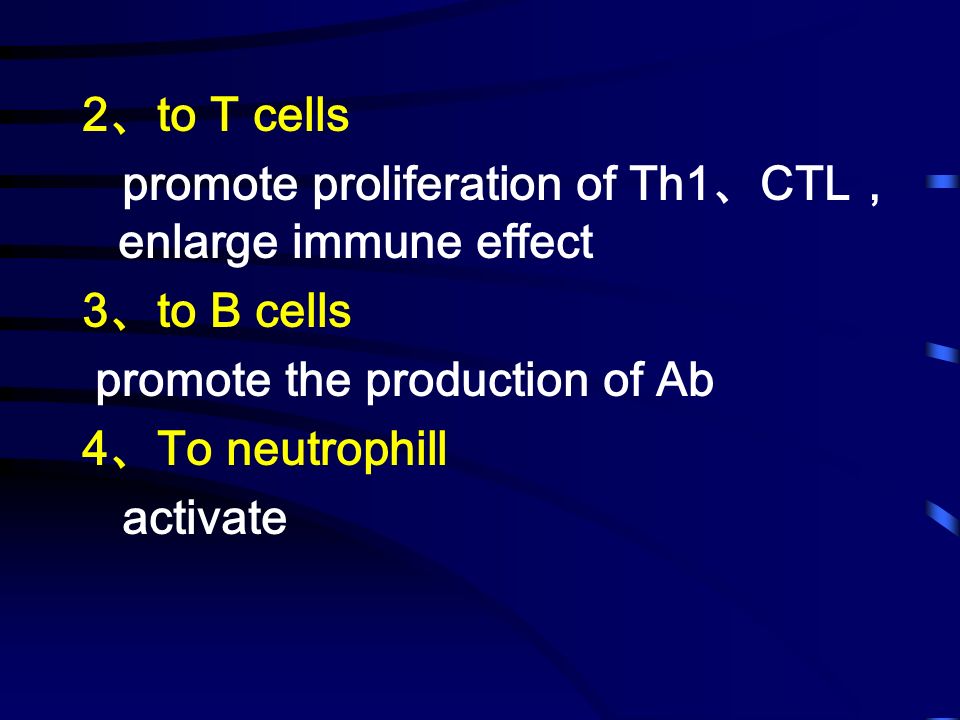 2、to T cells

promote proliferation of Th1、CTL，enlarge immune effect

3、to B cells

promote the production of Ab

4、To neutrophill

activate